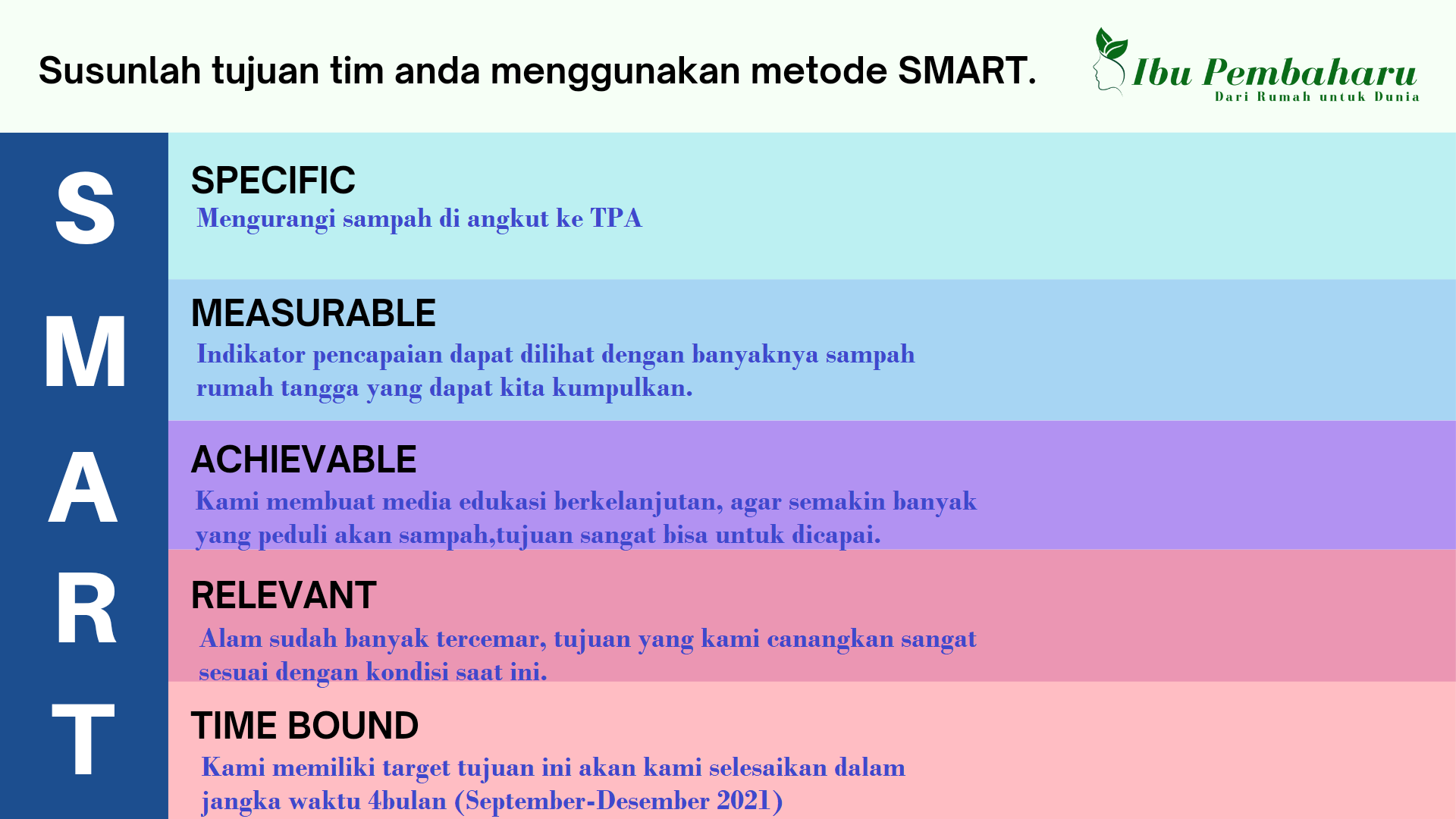 Susunlah tujuan tim anda menggunakan metode SMART.

Ibu Pembaharu
Dari Rumah untuk Dunia

S

SPECIFIC
Mengurangi sampah di angkut ke TPA

M

MEASURABLE
Indikator pencapaian dapat dilihat dengan banyaknya sampah rumah tangga yang dapat kita kumpulkan.

A

ACHIEVABLE
Kami membuat media edukasi berkelanjutan, agar semakin banyak yang peduli akan sampah,tujuan sangat bisa untuk dicapai.

R

RELEVANT
Alam sudah banyak tercemar, tujuan yang kami canangkan sangat sesuai dengan kondisi saat ini.

T

TIME BOUND
Kami memiliki target tujuan ini akan kami selesaikan dalam jangka waktu 4bulan (September-Desember 2021)